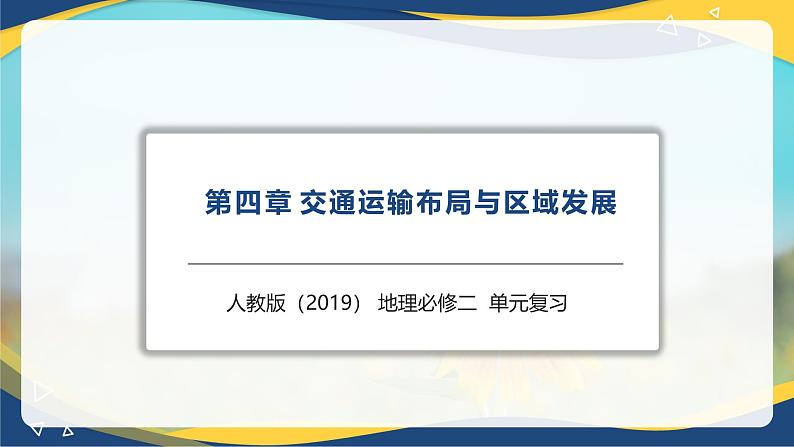 第四章 交通运输布局与区域发展

人教版（2019） 地理必修二 单元复习